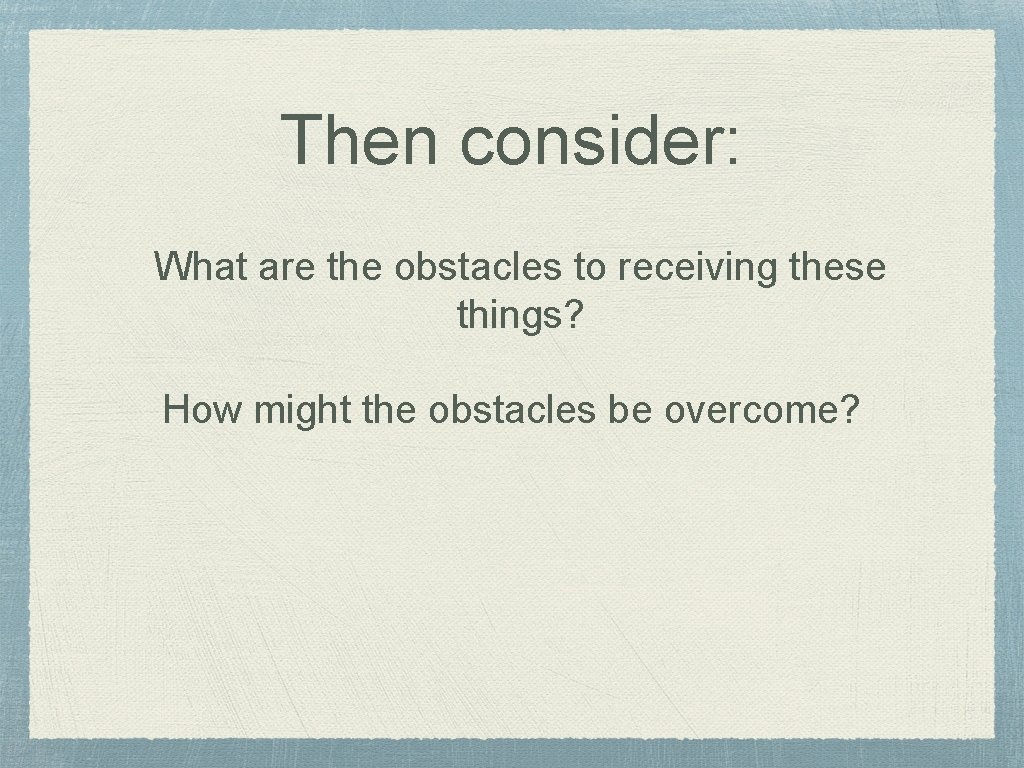 Then consider:

What are the obstacles to receiving these things?

How might the obstacles be overcome?